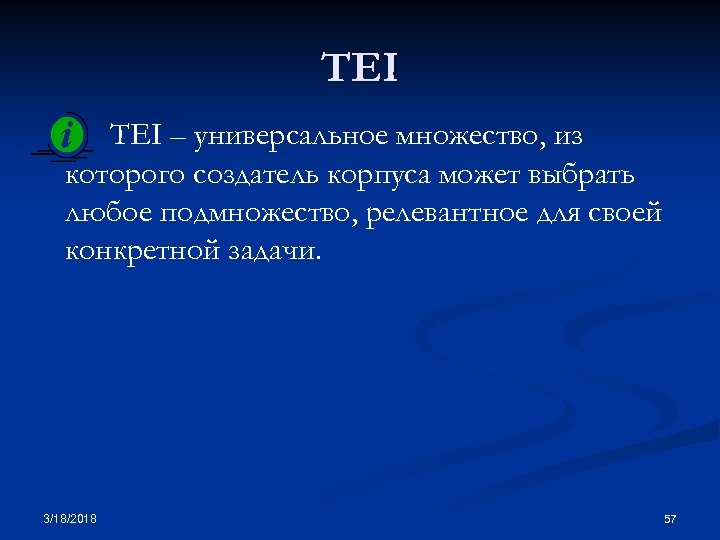 TEI

TEI – универсальное множество, из которого создатель корпуса может выбрать любое подмножество, релевантное для своей конкретной задачи.

3/18/2018

57